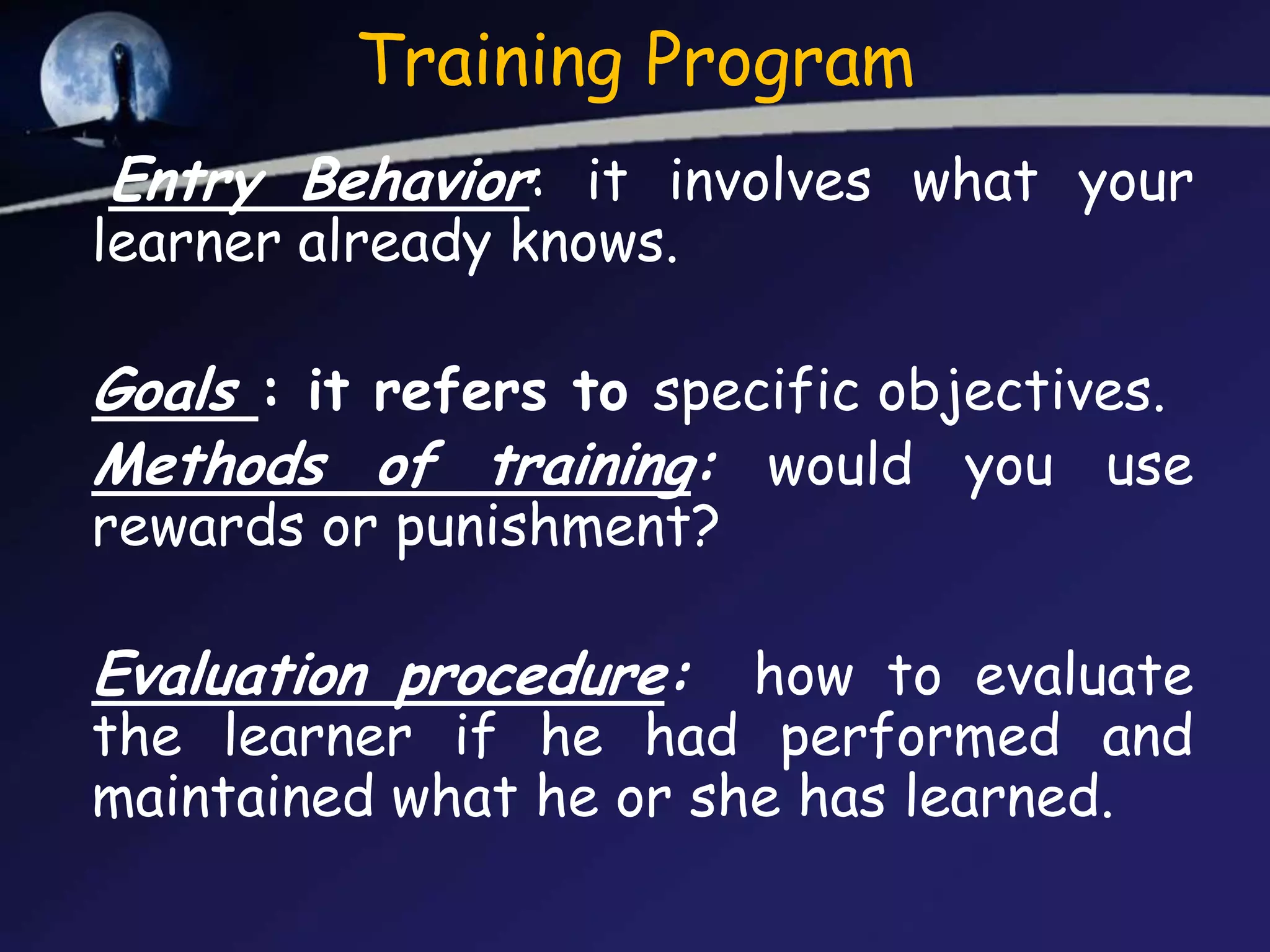 Training Program

Entry Behavior: it involves what your learner already knows.

Goals : it refers to specific objectives.

Methods of training: would you use rewards or punishment?

Evaluation procedure: how to evaluate the learner if he had performed and maintained what he or she has learned.